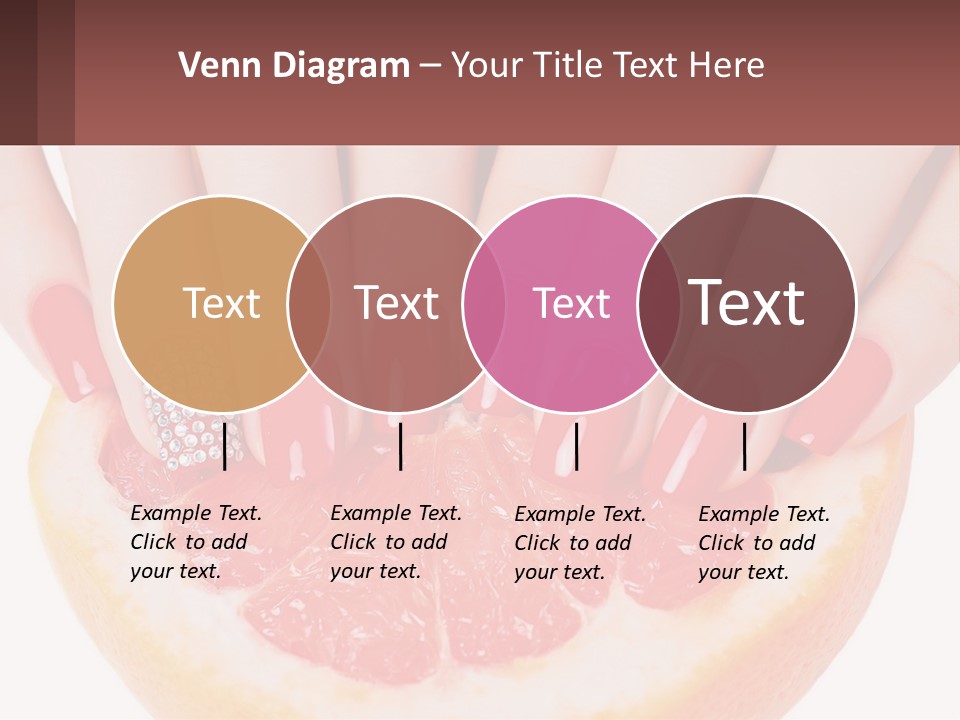 Venn Diagram – Your Title Text Here

Text

Text

Text

Text

Example Text. Click to add your text.

Example Text. Click to add your text.

Example Text. Click to add your text.

Example Text. Click to add your text.